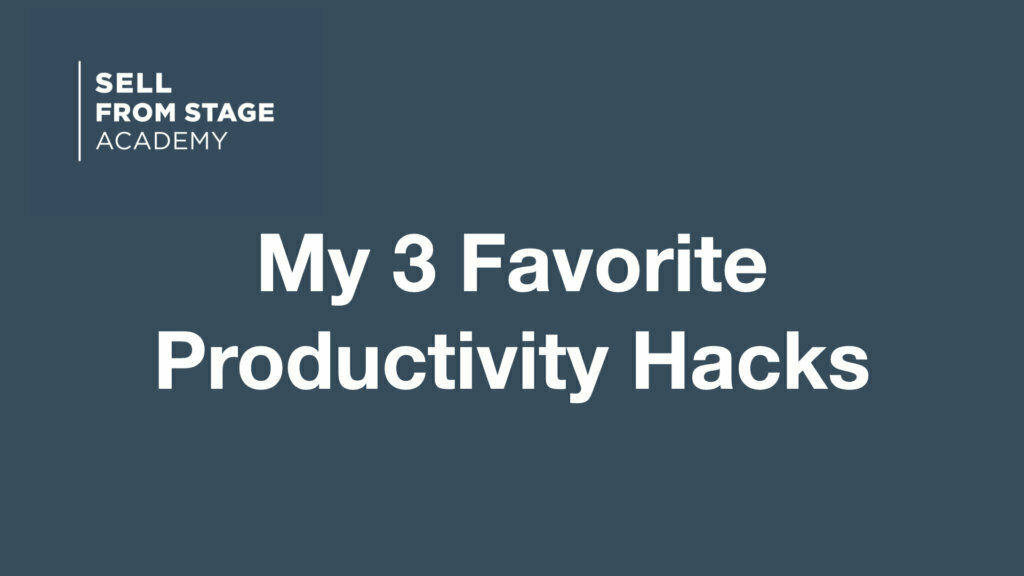 SELL
FROM STAGE
ACADEMY

My 3 Favorite Productivity Hacks